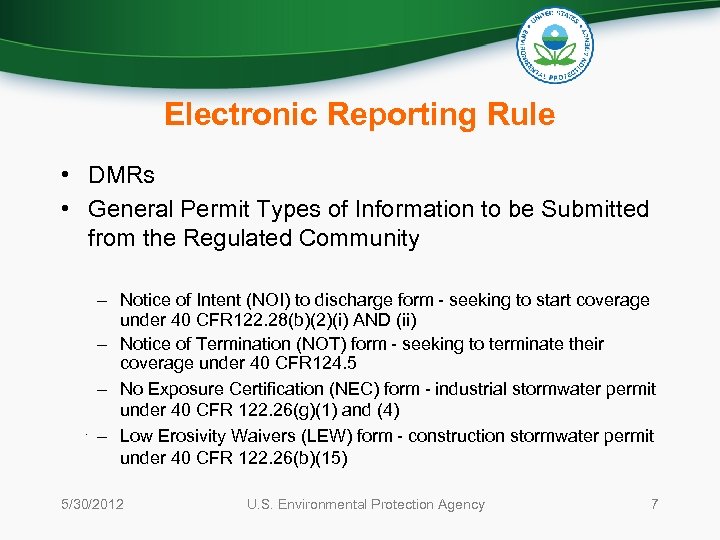 UNITED STATES ENVIRONMENTAL PROTECTION AGENCY

Electronic Reporting Rule

• DMRs
• General Permit Types of Information to be Submitted from the Regulated Community

– Notice of Intent (NOI) to discharge form - seeking to start coverage under 40 CFR122.28(b)(2)(i) AND (ii)
– Notice of Termination (NOT) form - seeking to terminate their coverage under 40 CFR124.5
– No Exposure Certification (NEC) form - industrial stormwater permit under 40 CFR 122.26(g)(1) and (4)
– Low Erosivity Waivers (LEW) form - construction stormwater permit under 40 CFR 122.26(b)(15)

5/30/2012 U.S. Environmental Protection Agency 7